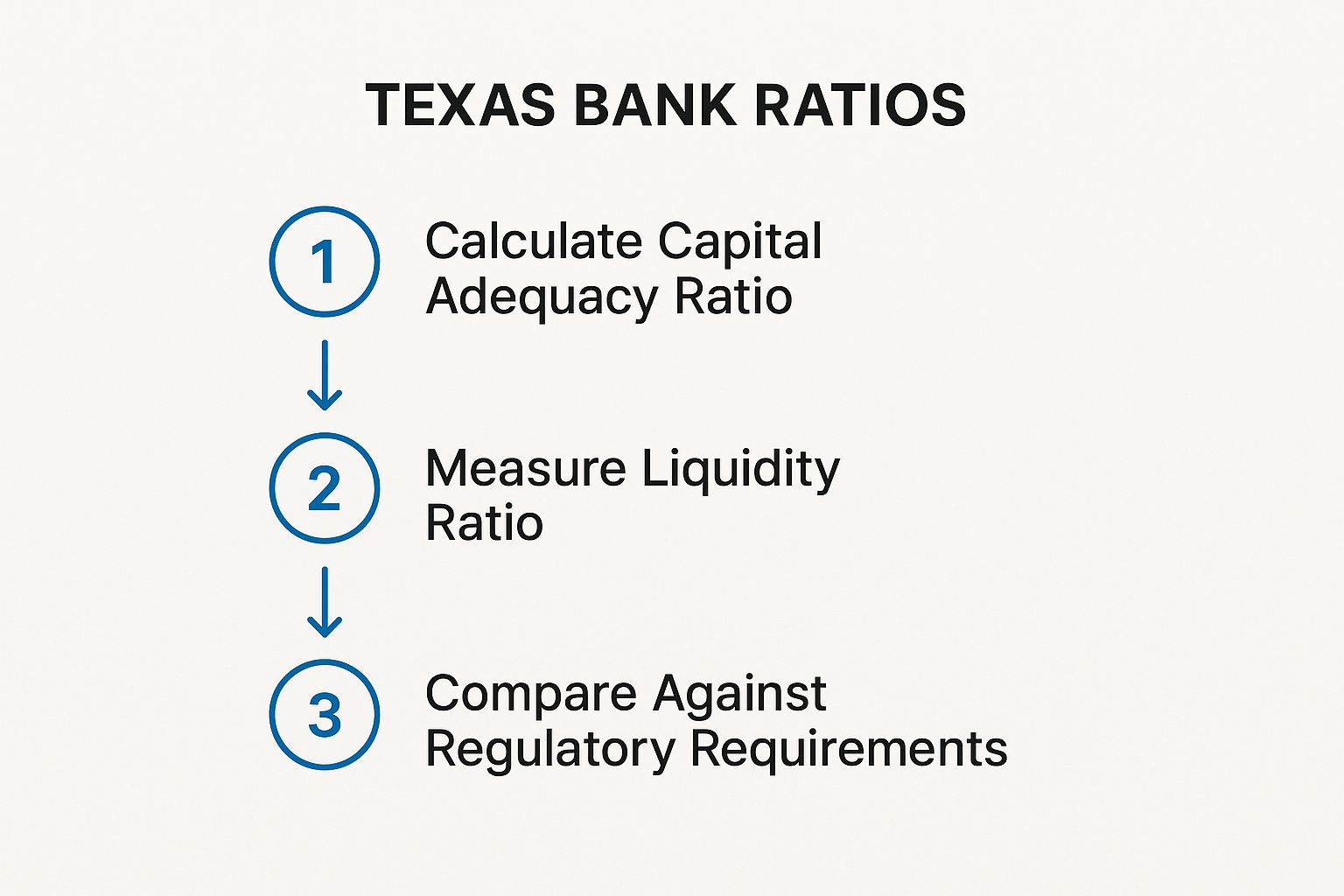 TEXAS BANK RATIOS

1 Calculate Capital Adequacy Ratio

2 Measure Liquidity Ratio

3 Compare Against Regulatory Requirements